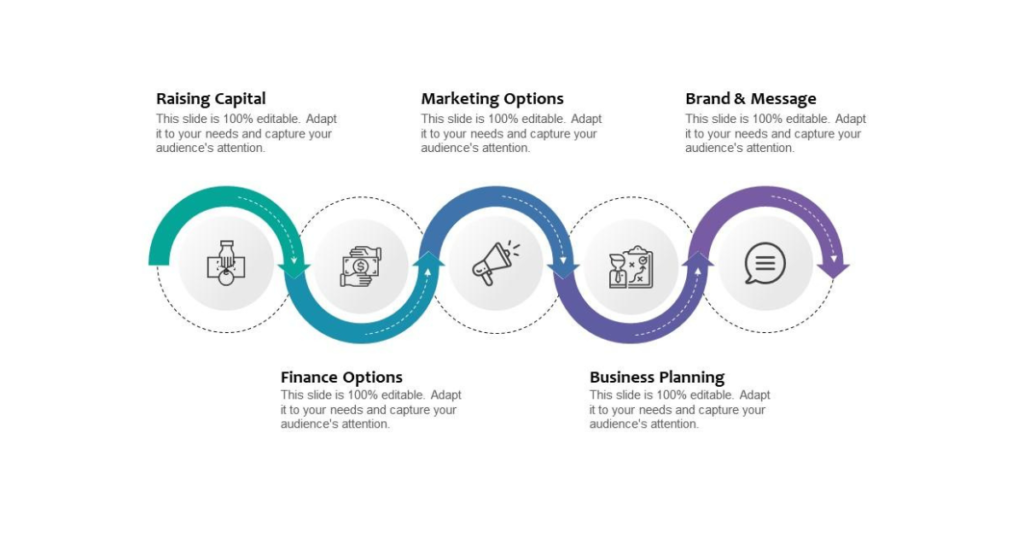 Raising Capital
This slide is 100% editable. Adapt it to your needs and capture your audience's attention.

Marketing Options
This slide is 100% editable. Adapt it to your needs and capture your audience's attention.

Brand & Message
This slide is 100% editable. Adapt it to your needs and capture your audience's attention.

Finance Options
This slide is 100% editable. Adapt it to your needs and capture your audience's attention.

Business Planning
This slide is 100% editable. Adapt it to your needs and capture your audience's attention.